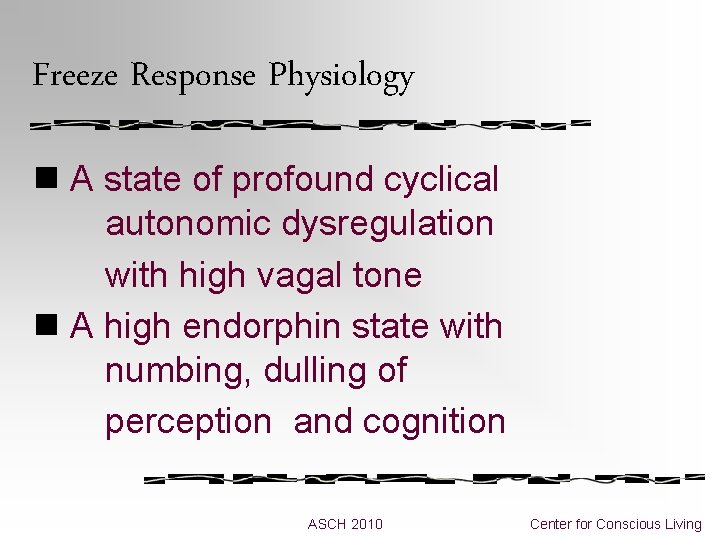 Freeze Response Physiology

■ A state of profound cyclical autonomic dysregulation with high vagal tone

■ A high endorphin state with numbing, dulling of perception and cognition

ASCH 2010

Center for Conscious Living